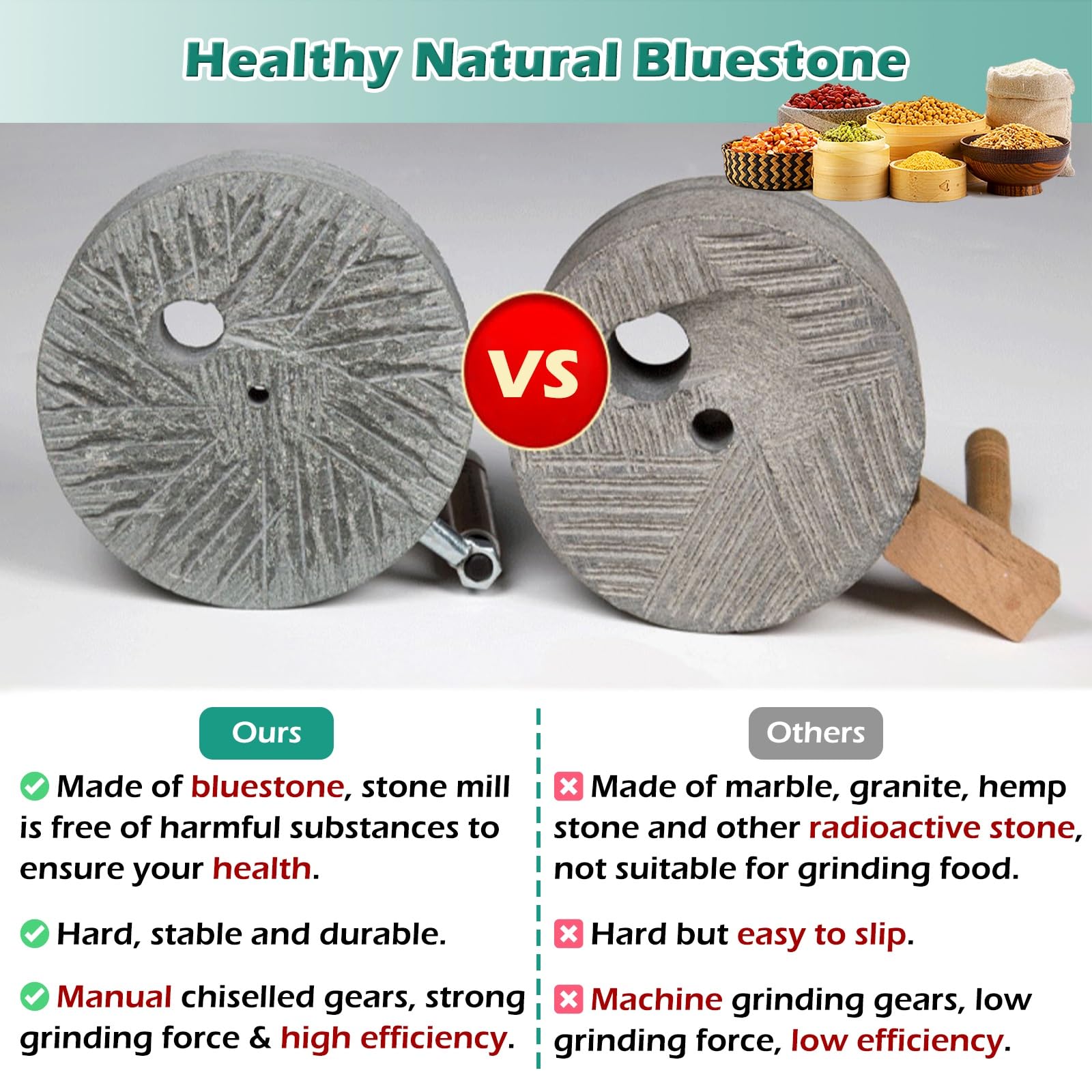 Healthy Natural Bluestone

VS

Ours

Made of bluestone, stone mill is free of harmful substances to ensure your health.

Hard, stable and durable.

Manual chiselled gears, strong grinding force & high efficiency.

Others

Made of marble, granite, hemp stone and other radioactive stone, not suitable for grinding food.

Hard but easy to slip.

Machine grinding gears, low grinding force, low efficiency.